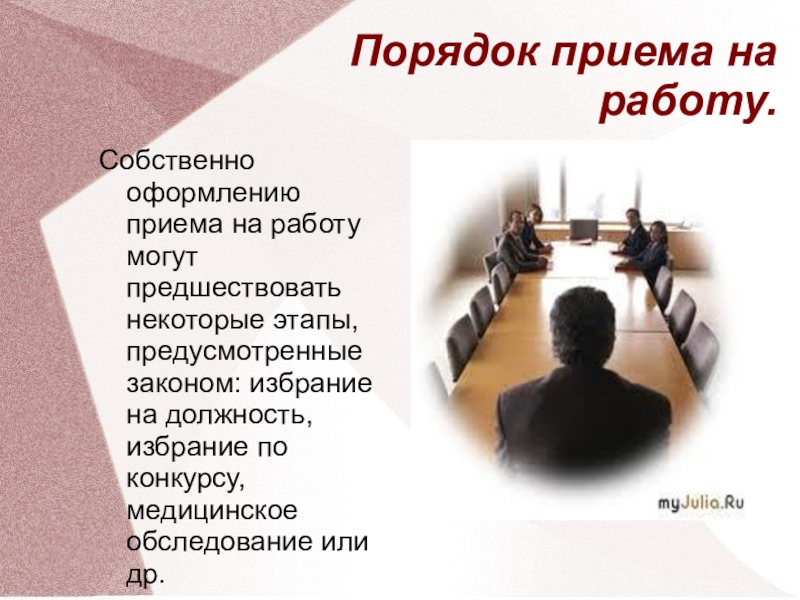 Порядок приема на работу.

Собственно оформлению приема на работу могут предшествовать некоторые этапы, предусмотренные законом: избрание на должность, избрание по конкурсу, медицинское обследование или др.

myJulia.Ru